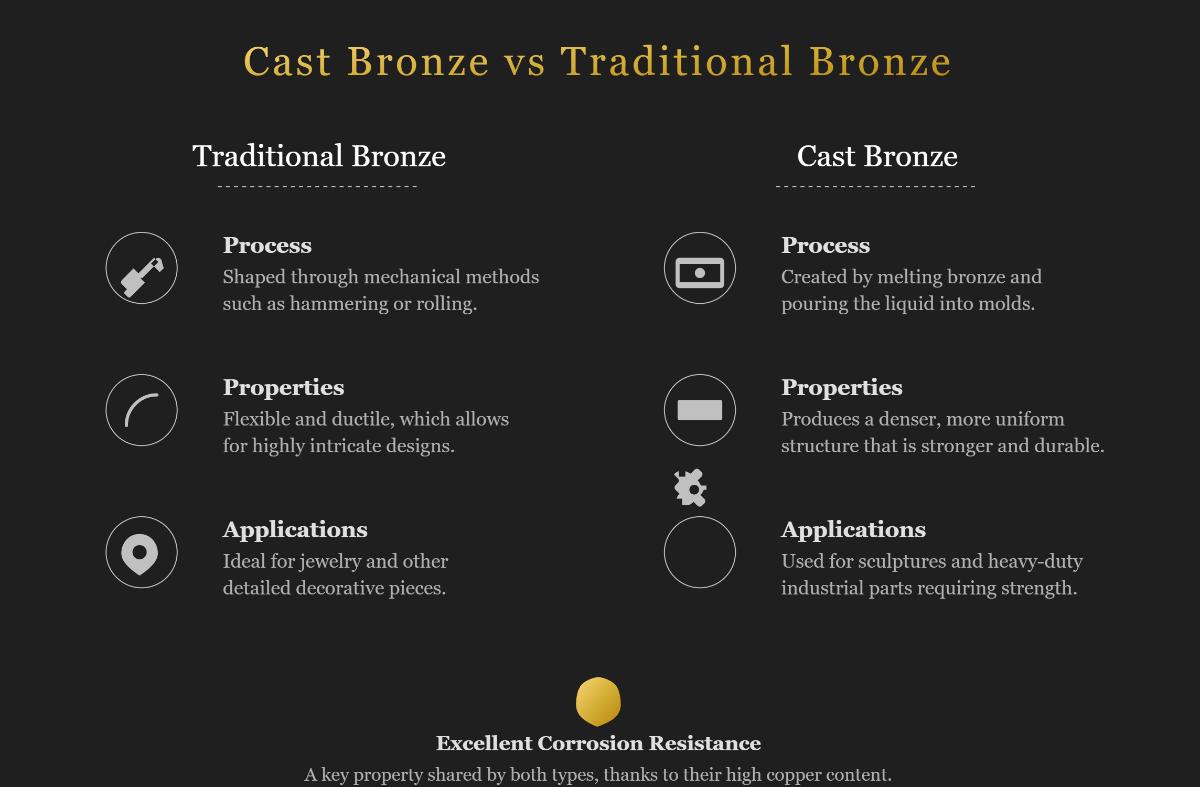 Cast Bronze vs Traditional Bronze

Traditional Bronze

Process
Shaped through mechanical methods such as hammering or rolling.

Properties
Flexible and ductile, which allows for highly intricate designs.

Applications
Ideal for jewelry and other detailed decorative pieces.

Cast Bronze

Process
Created by melting bronze and pouring the liquid into molds.

Properties
Produces a denser, more uniform structure that is stronger and durable.

Applications
Used for sculptures and heavy-duty industrial parts requiring strength.

Excellent Corrosion Resistance
A key property shared by both types, thanks to their high copper content.